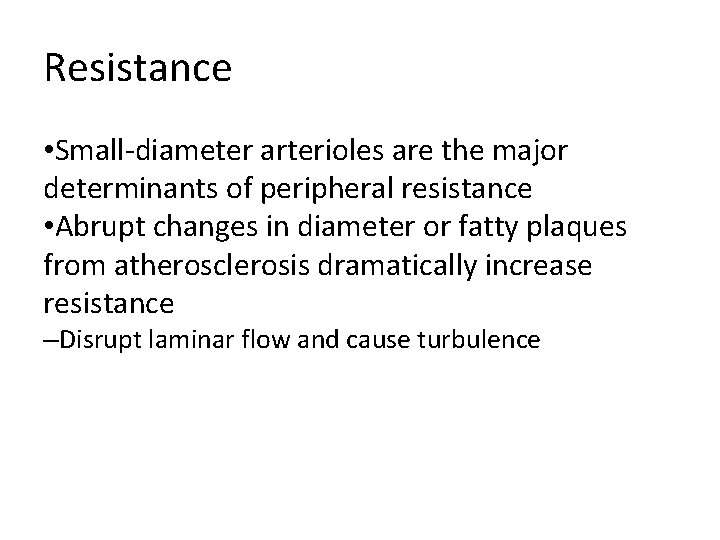 Resistance

•Small-diameter arterioles are the major determinants of peripheral resistance
•Abrupt changes in diameter or fatty plaques from atherosclerosis dramatically increase resistance
–Disrupt laminar flow and cause turbulence